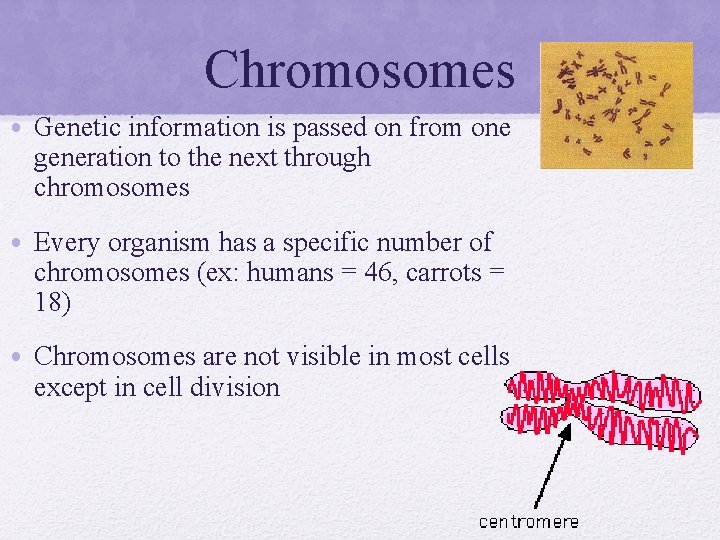 Chromosomes

• Genetic information is passed on from one generation to the next through chromosomes

• Every organism has a specific number of chromosomes (ex: humans = 46, carrots = 18)

• Chromosomes are not visible in most cells except in cell division

centromere